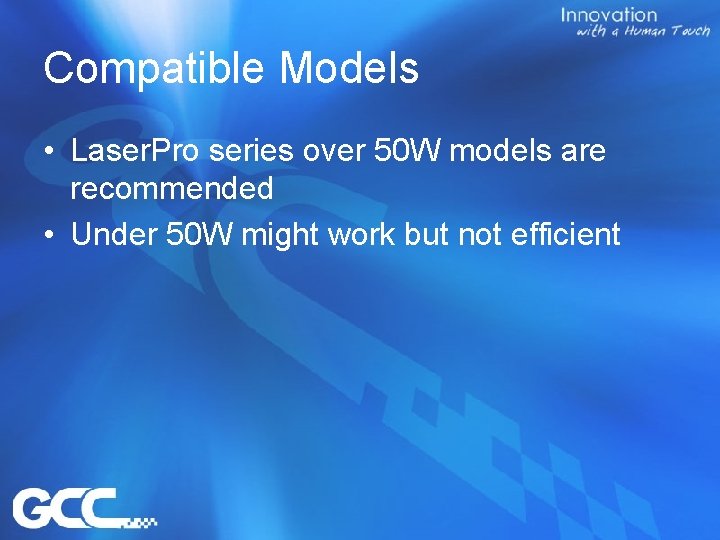 Innovation
with a Human Touch

Compatible Models

• LaserPro series over 50W models are recommended
• Under 50W might work but not efficient

GCC